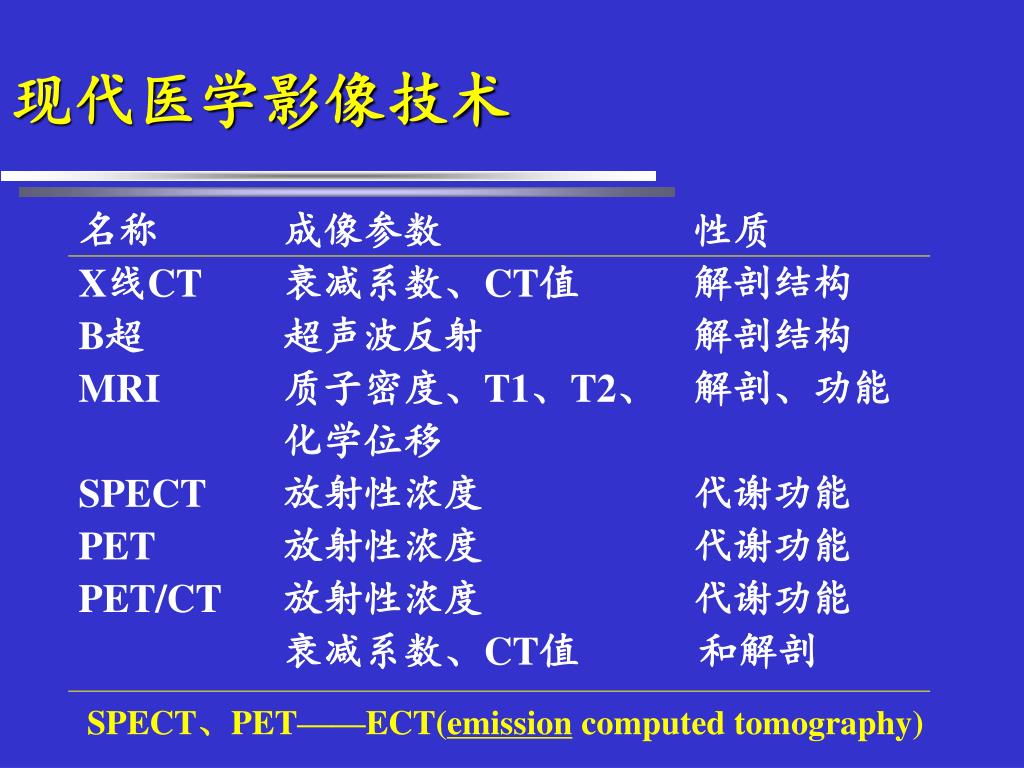 现代医学影像技术

| 名称 | 成像参数 | 性质 |
|---|---|---|
| X线CT | 衰减系数、CT值 | 解剖结构 |
| B超 | 超声波反射 | 解剖结构 |
| MRI | 质子密度、T1、T2、化学位移 | 解剖、功能 |
| SPECT | 放射性浓度 | 代谢功能 |
| PET | 放射性浓度 | 代谢功能 |
| PET/CT | 放射性浓度 衰减系数、CT值 | 代谢功能 和解剖 |

SPECT、PET——ECT(emission computed tomography)